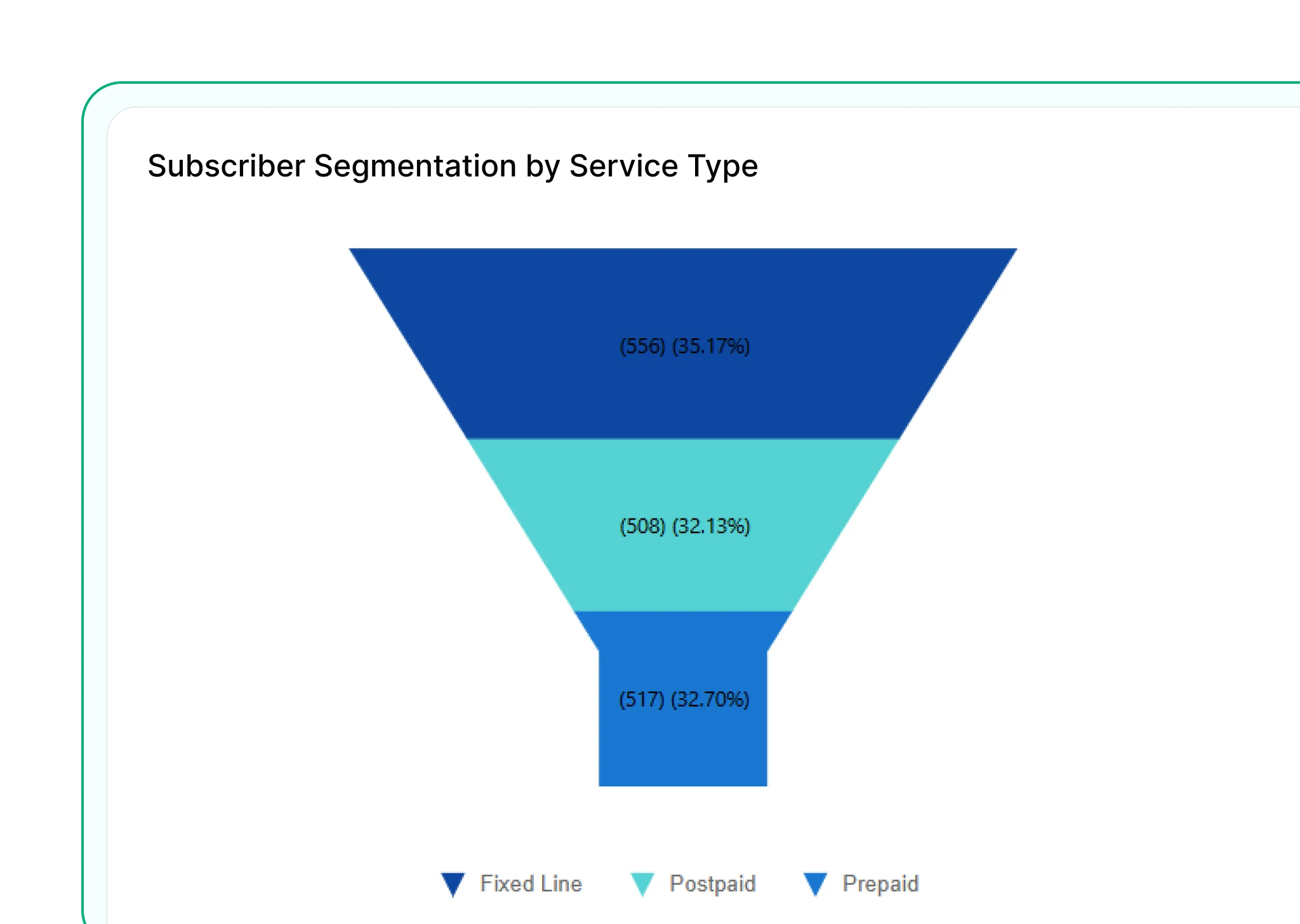 Subscriber Segmentation by Service Type

(556) (35.17%)

(508) (32.13%)

(517) (32.70%)

Fixed Line Postpaid Prepaid